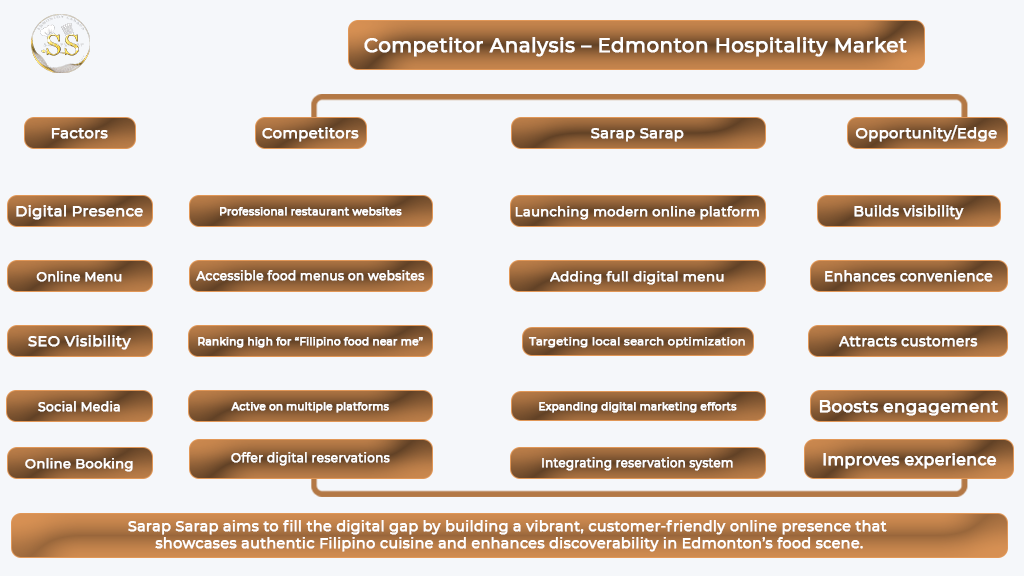 SS

Competitor Analysis – Edmonton Hospitality Market

| Factors | Competitors | Sarap Sarap | Opportunity/Edge |
|---|---|---|---|
| Digital Presence | Professional restaurant websites | Launching modern online platform | Builds visibility |
| Online Menu | Accessible food menus on websites | Adding full digital menu | Enhances convenience |
| SEO Visibility | Ranking high for "Filipino food near me" | Targeting local search optimization | Attracts customers |
| Social Media | Active on multiple platforms | Expanding digital marketing efforts | Boosts engagement |
| Online Booking | Offer digital reservations | Integrating reservation system | Improves experience |

Sarap Sarap aims to fill the digital gap by building a vibrant, customer-friendly online presence that showcases authentic Filipino cuisine and enhances discoverability in Edmonton's food scene.